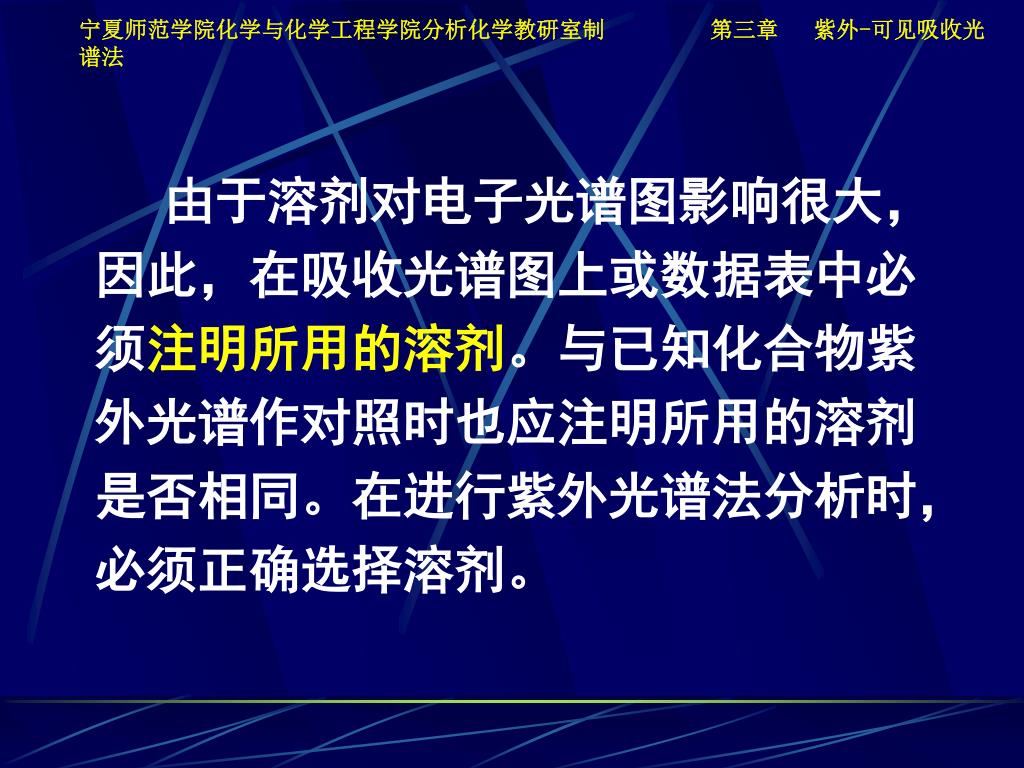 宁夏师范学院化学与化学工程学院分析化学教研室制　　　　第三章　紫外-可见吸收光谱法

由于溶剂对电子光谱图影响很大，因此，在吸收光谱图上或数据表中必须注明所用的溶剂。与已知化合物紫外光谱作对照时也应注明所用的溶剂是否相同。在进行紫外光谱法分析时，必须正确选择溶剂。